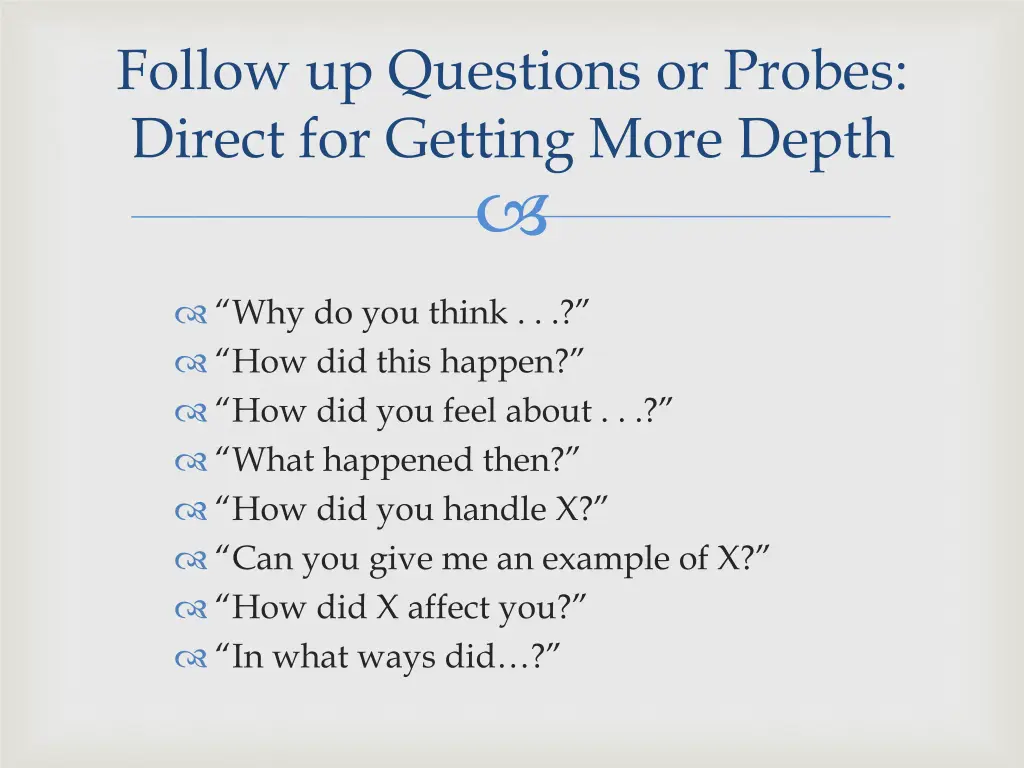 Follow up Questions or Probes: Direct for Getting More Depth

“Why do you think . . .?”
“How did this happen?”
“How did you feel about . . .?”
“What happened then?”
“How did you handle X?”
“Can you give me an example of X?”
“How did X affect you?”
“In what ways did…?”